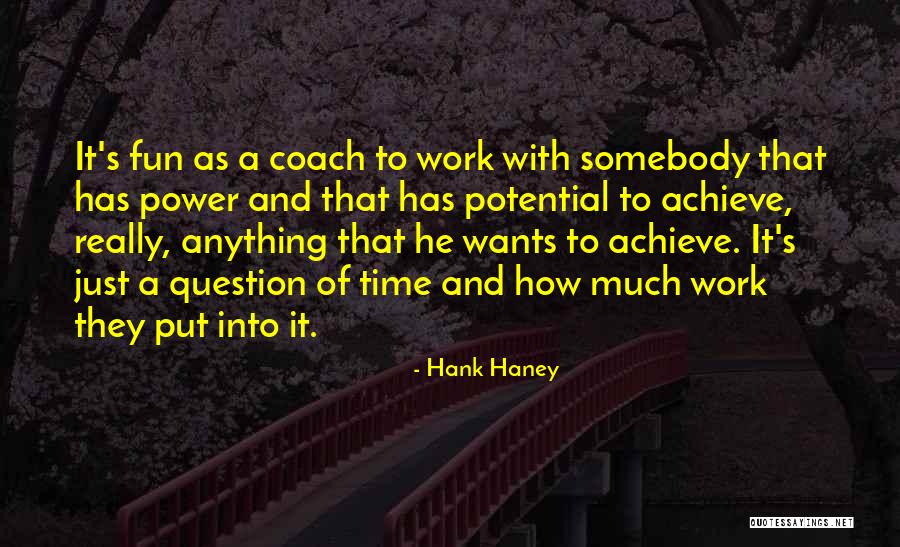 It's fun as a coach to work with somebody that has power and that has potential to achieve, really, anything that he wants to achieve. It's just a question of time and how much work they put into it.

- Hank Haney

QUOTESSAYINGS.NET